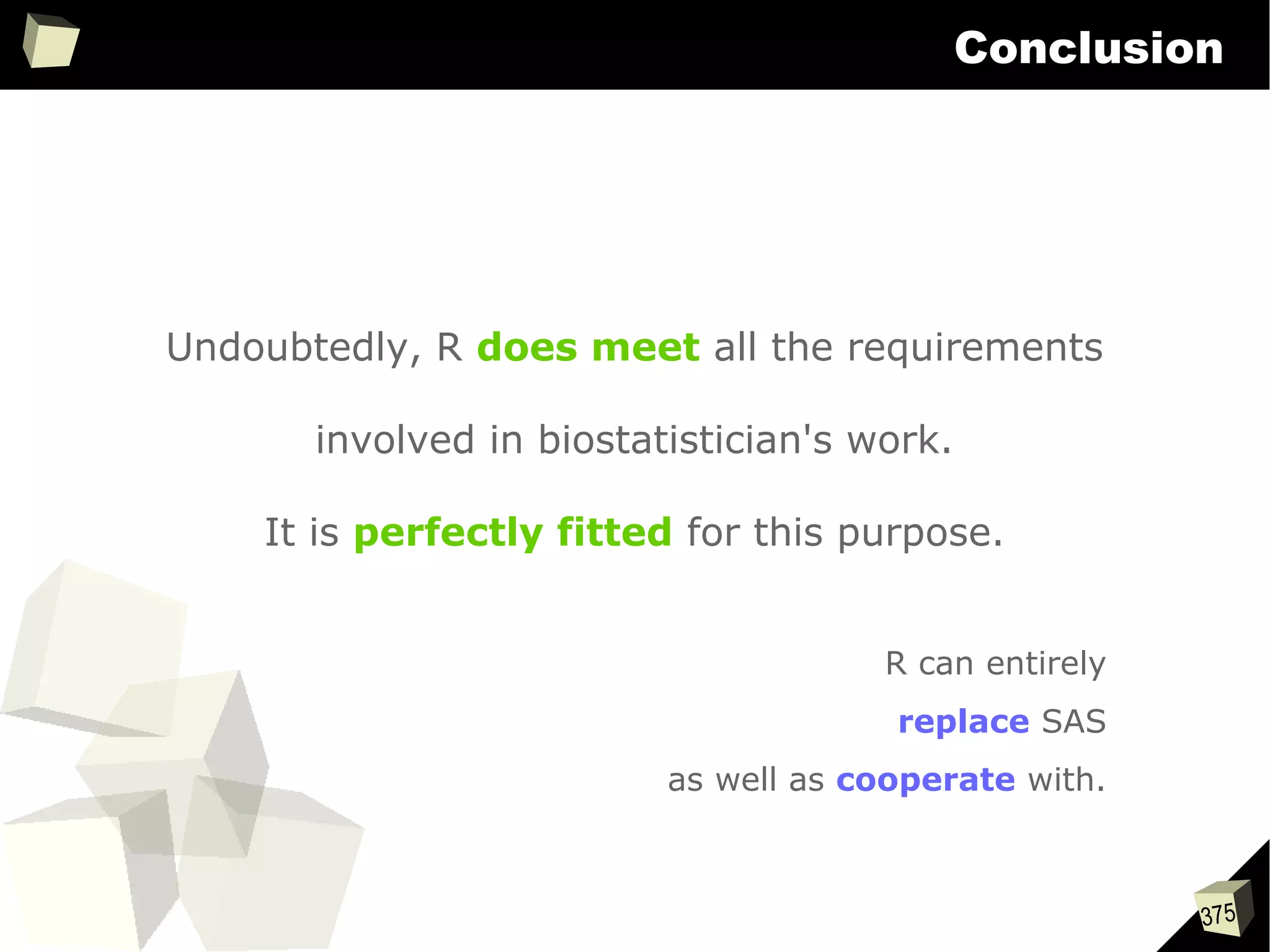 Conclusion

Undoubtedly, R does meet all the requirements involved in biostatistician's work.

It is perfectly fitted for this purpose.

R can entirely replace SAS as well as cooperate with.

375